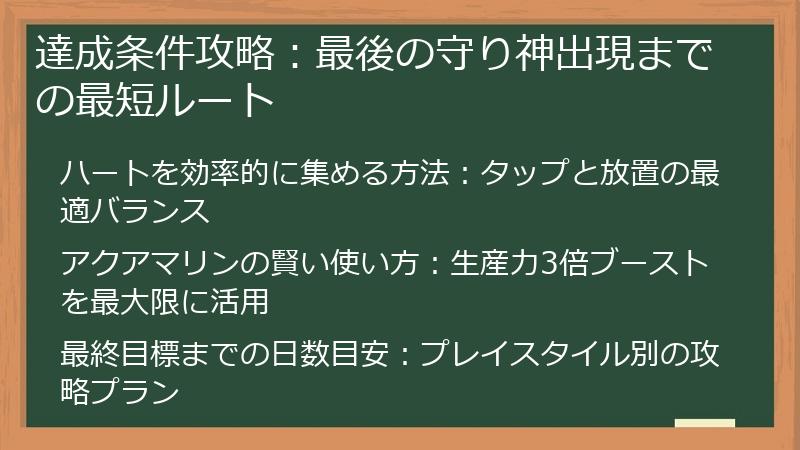 達成条件攻略：最後の守り神出現までの最短ルート

ハートを効率的に集める方法：タップと放置の最適バランス

アクアマリンの賢い使い方：生産力3倍ブーストを最大限に活用

最終目標までの日数目安：プレイスタイル別の攻略プラン